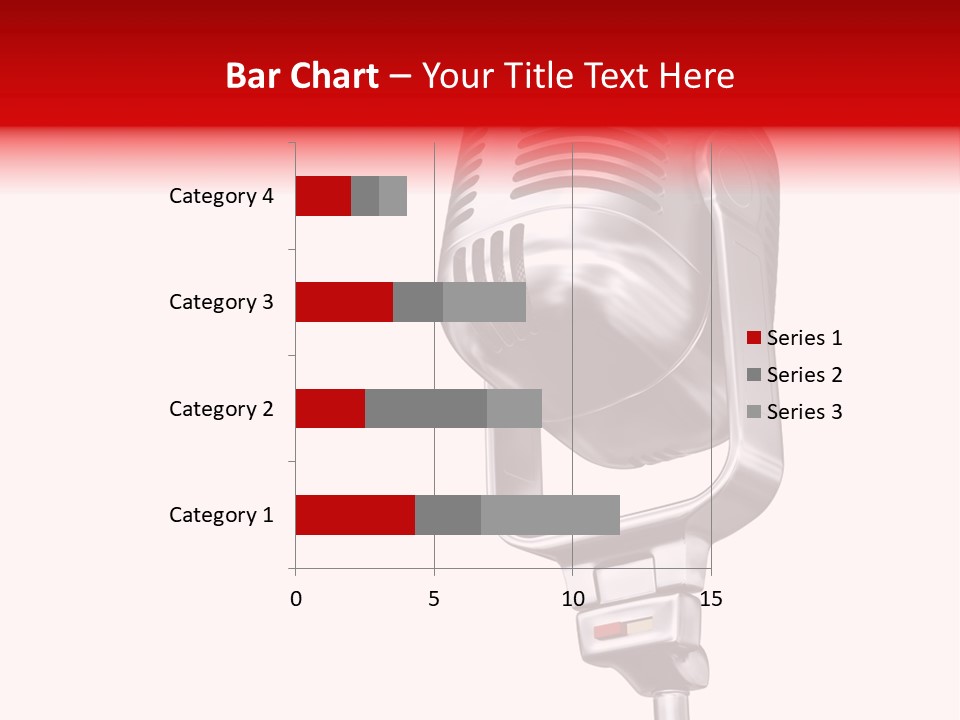 Bar Chart – Your Title Text Here

Category 4
Category 3
Category 2
Category 1

0
5
10
15

Series 1
Series 2
Series 3